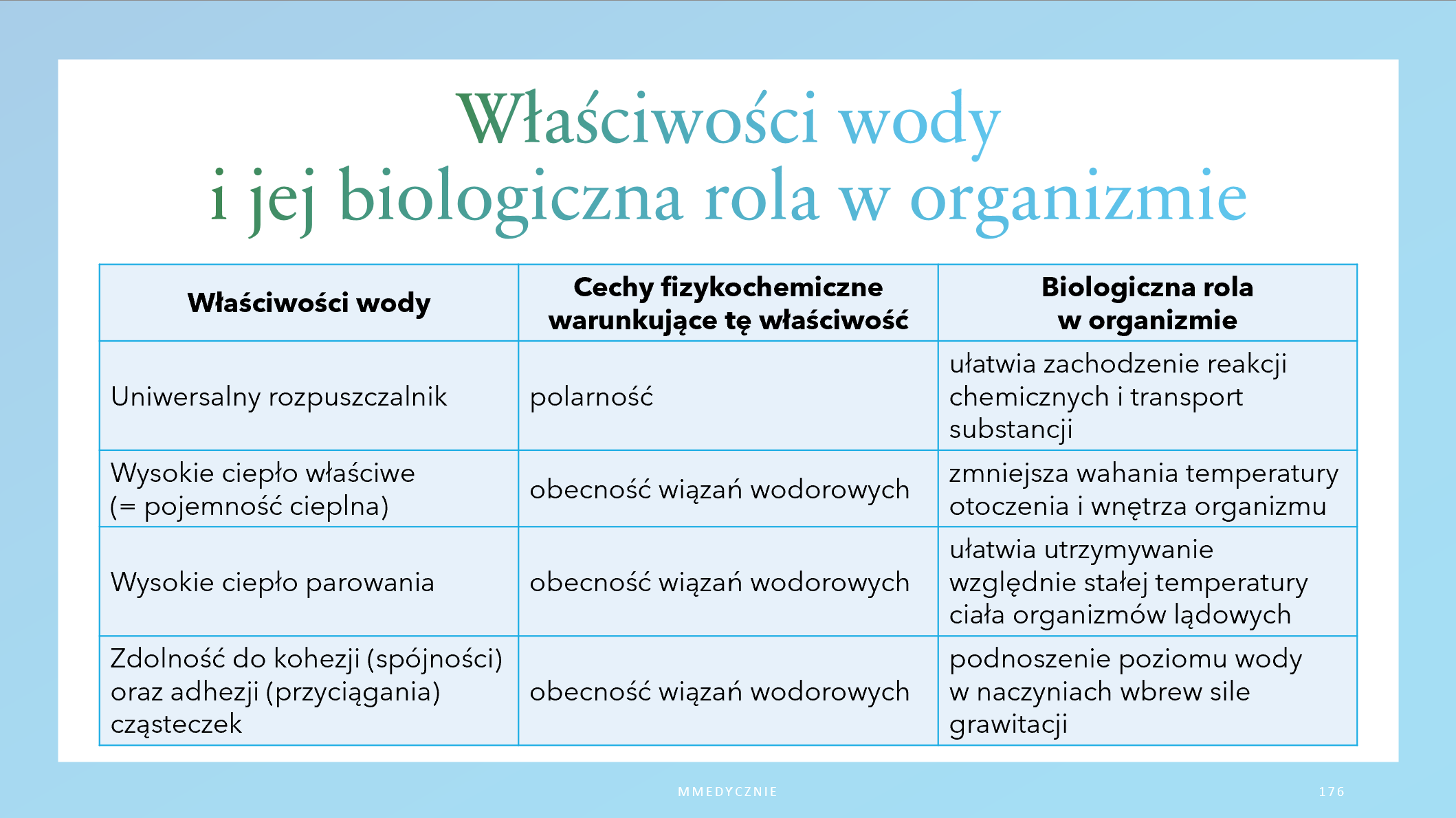 Właściwości wody
i jej biologiczna rola w organizmie

| Właściwości wody | Cechy fizykochemiczne warunkujące tę właściwość | Biologiczna rola w organizmie |
|---|---|---|
| Uniwersalny rozpuszczalnik | polarność | ułatwia zachodzenie reakcji chemicznych i transport substancji |
| Wysokie ciepło właściwe (= pojemność cieplna) | obecność wiązań wodorowych | zmniejsza wahania temperatury otoczenia i wnętrza organizmu |
| Wysokie ciepło parowania | obecność wiązań wodorowych | ułatwia utrzymywanie względnie stałej temperatury ciała organizmów lądowych |
| Zdolność do kohezji (spójności) oraz adhezji (przyciągania) cząsteczek | obecność wiązań wodorowych | podnoszenie poziomu wody w naczyniach wbrew sile grawitacji |

MMEDYCZNIE

176